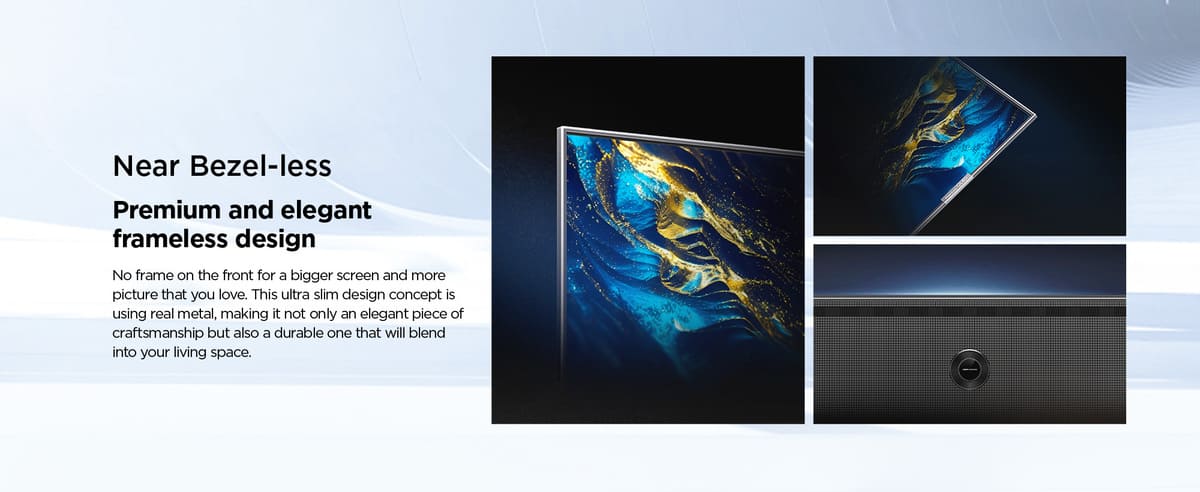 Near Bezel-less

Premium and elegant frameless design

No frame on the front for a bigger screen and more picture that you love. This ultra slim design concept is using real metal, making it not only an elegant piece of craftsmanship but also a durable one that will blend into your living space.